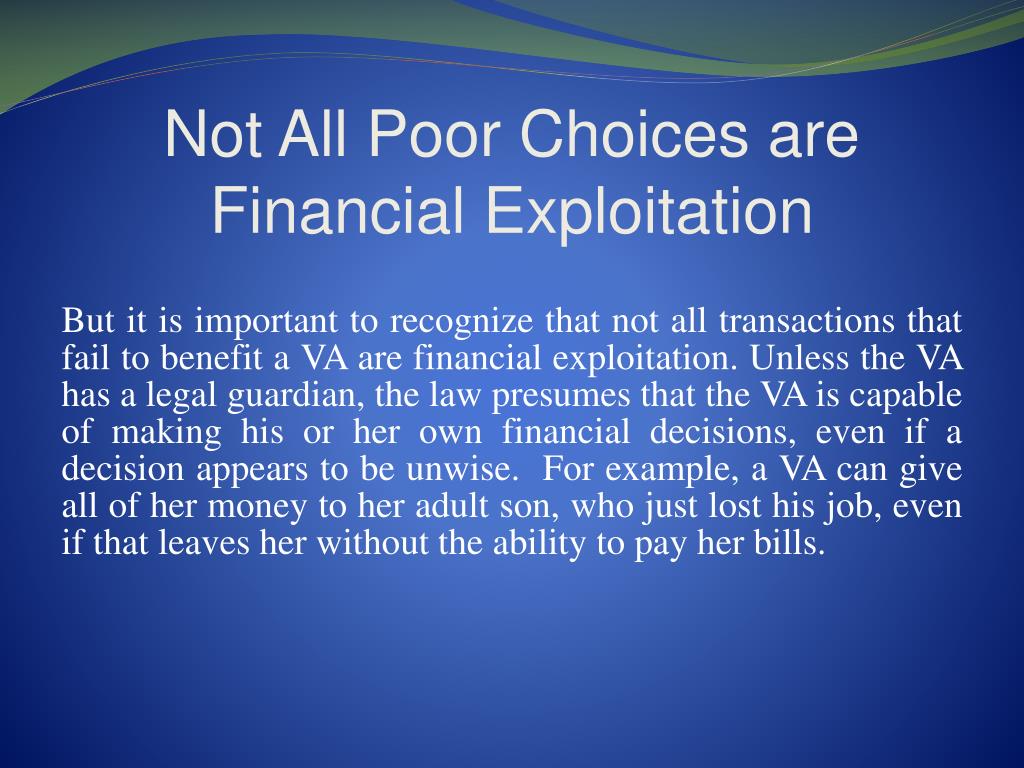 Not All Poor Choices are Financial Exploitation

But it is important to recognize that not all transactions that fail to benefit a VA are financial exploitation. Unless the VA has a legal guardian, the law presumes that the VA is capable of making his or her own financial decisions, even if a decision appears to be unwise. For example, a VA can give all of her money to her adult son, who just lost his job, even if that leaves her without the ability to pay her bills.